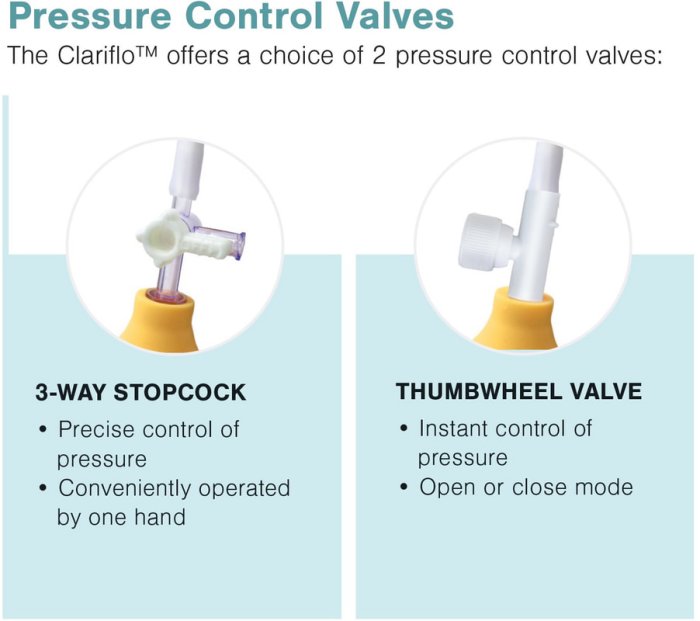 Pressure Control Valves

The Clariflo™ offers a choice of 2 pressure control valves:

3-WAY STOPCOCK

• Precise control of pressure
• Conveniently operated by one hand

THUMBWHEEL VALVE

• Instant control of pressure
• Open or close mode